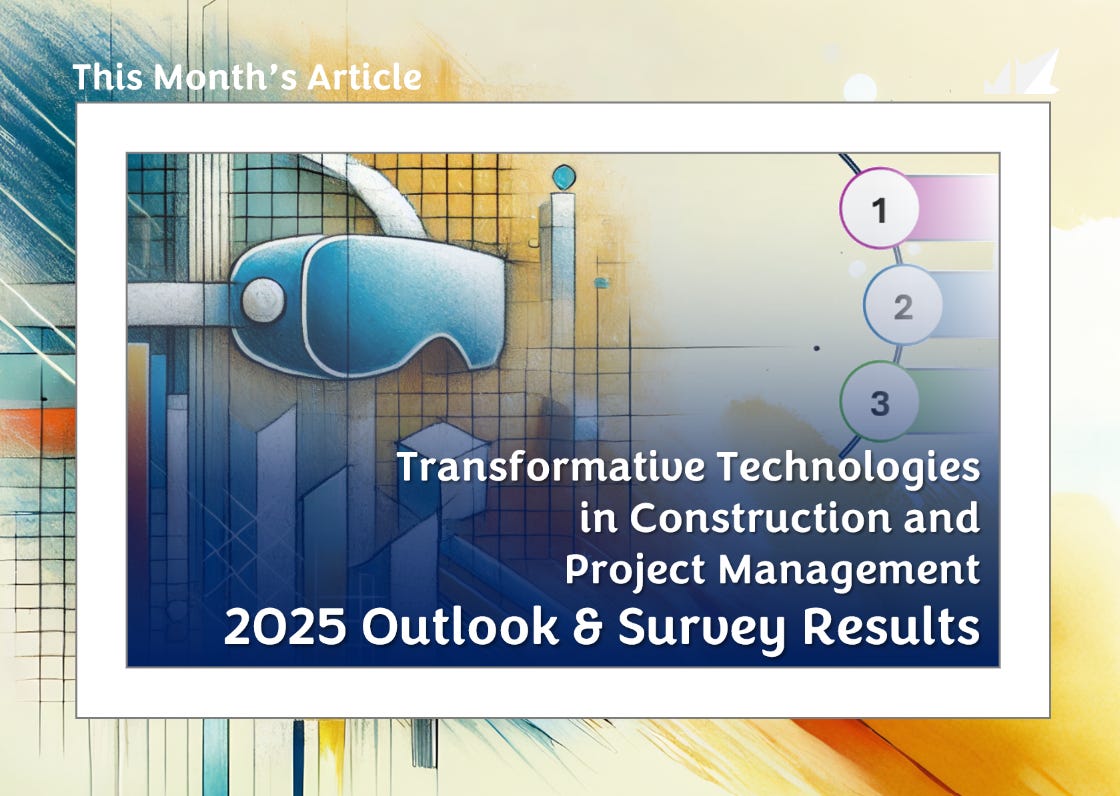 This Month's Article

1

2

3

Transformative Technologies in Construction and Project Management

2025 Outlook & Survey Results